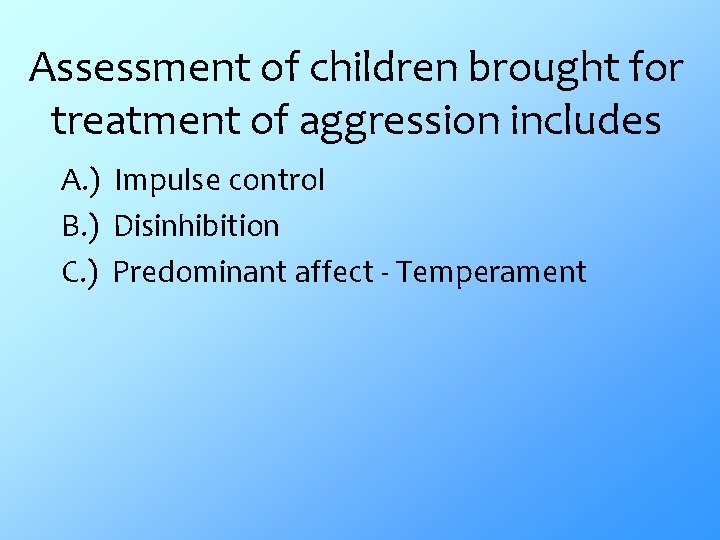 Assessment of children brought for treatment of aggression includes

A.) Impulse control
B.) Disinhibition
C.) Predominant affect - Temperament